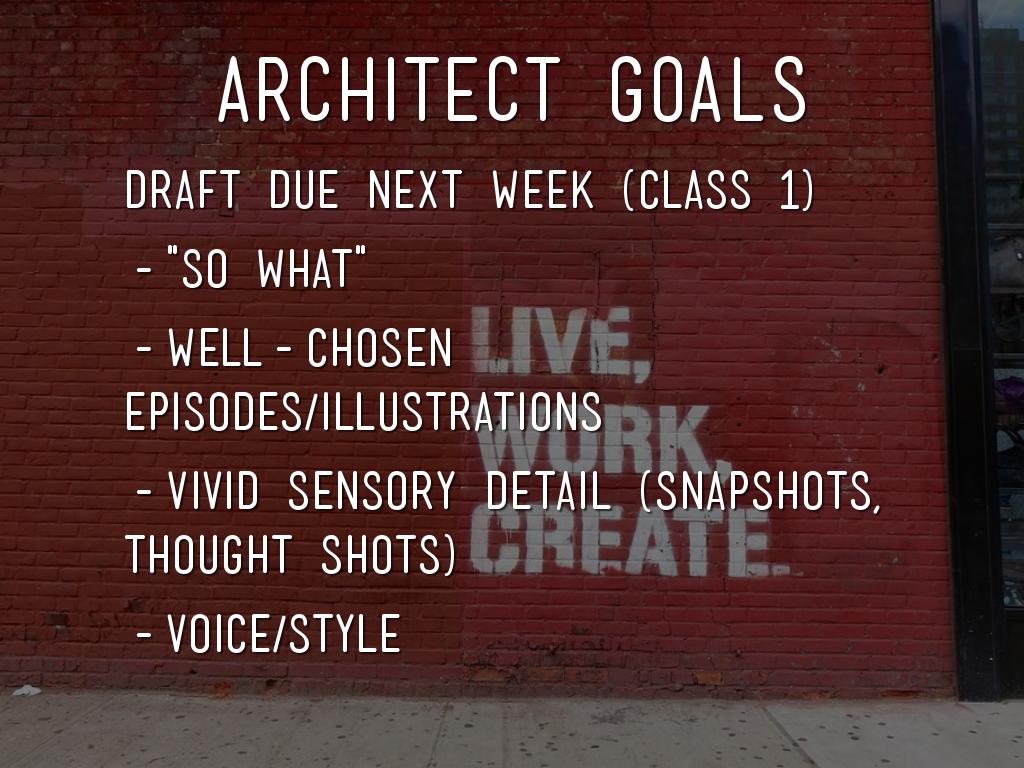 ARCHITECT GOALS

DRAFT DUE NEXT WEEK (CLASS 1)

- "SO WHAT"

- WELL - CHOSEN EPISODES/ILLUSTRATIONS

- VIVID SENSORY DETAIL (SNAPSHOTS, THOUGHT SHOTS)

- VOICE/STYLE

LIVE, WORK, CREATE.